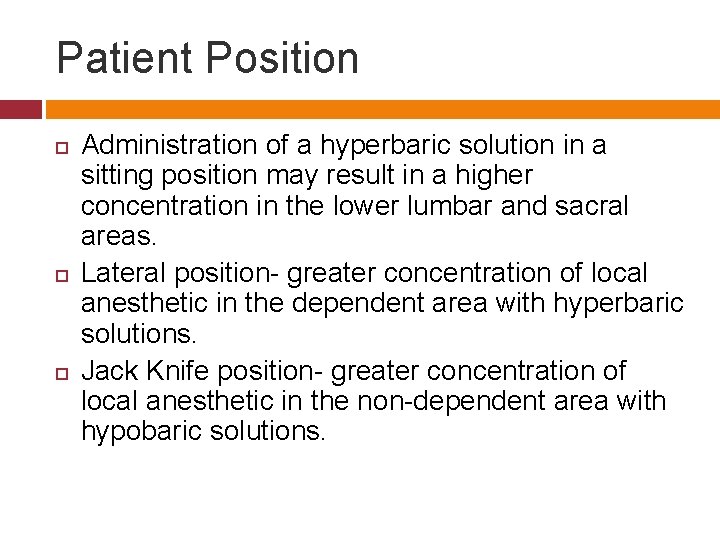 Patient Position

Administration of a hyperbaric solution in a sitting position may result in a higher concentration in the lower lumbar and sacral areas.

Lateral position- greater concentration of local anesthetic in the dependent area with hyperbaric solutions.

Jack Knife position- greater concentration of local anesthetic in the non-dependent area with hypobaric solutions.